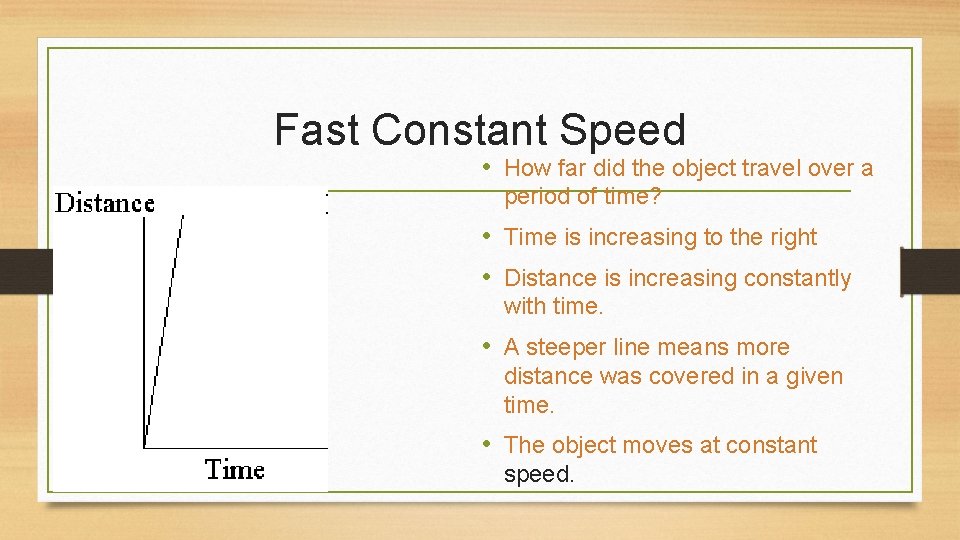 Fast Constant Speed

Distance

Time

• How far did the object travel over a period of time?

• Time is increasing to the right

• Distance is increasing constantly with time.

• A steeper line means more distance was covered in a given time.

• The object moves at constant speed.